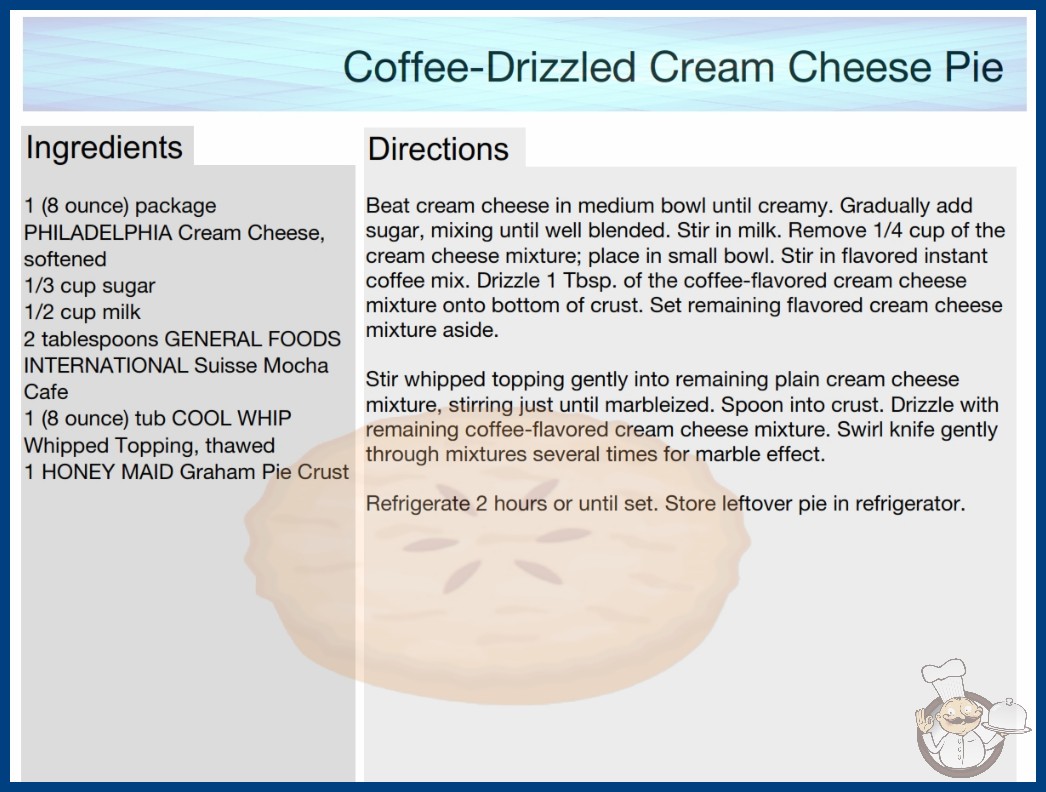 Coffee-Drizzled Cream Cheese Pie

Ingredients

1 (8 ounce) package PHILADELPHIA Cream Cheese, softened
1/3 cup sugar
1/2 cup milk
2 tablespoons GENERAL FOODS INTERNATIONAL Suisse Mocha Cafe
1 (8 ounce) tub COOL WHIP Whipped Topping, thawed
1 HONEY MAID Graham Pie Crust

Directions

Beat cream cheese in medium bowl until creamy. Gradually add sugar, mixing until well blended. Stir in milk. Remove 1/4 cup of the cream cheese mixture; place in small bowl. Stir in flavored instant coffee mix. Drizzle 1 Tbsp. of the coffee-flavored cream cheese mixture onto bottom of crust. Set remaining flavored cream cheese mixture aside.

Stir whipped topping gently into remaining plain cream cheese mixture, stirring just until marbleized. Spoon into crust. Drizzle with remaining coffee-flavored cream cheese mixture. Swirl knife gently through mixtures several times for marble effect.

Refrigerate 2 hours or until set. Store leftover pie in refrigerator.